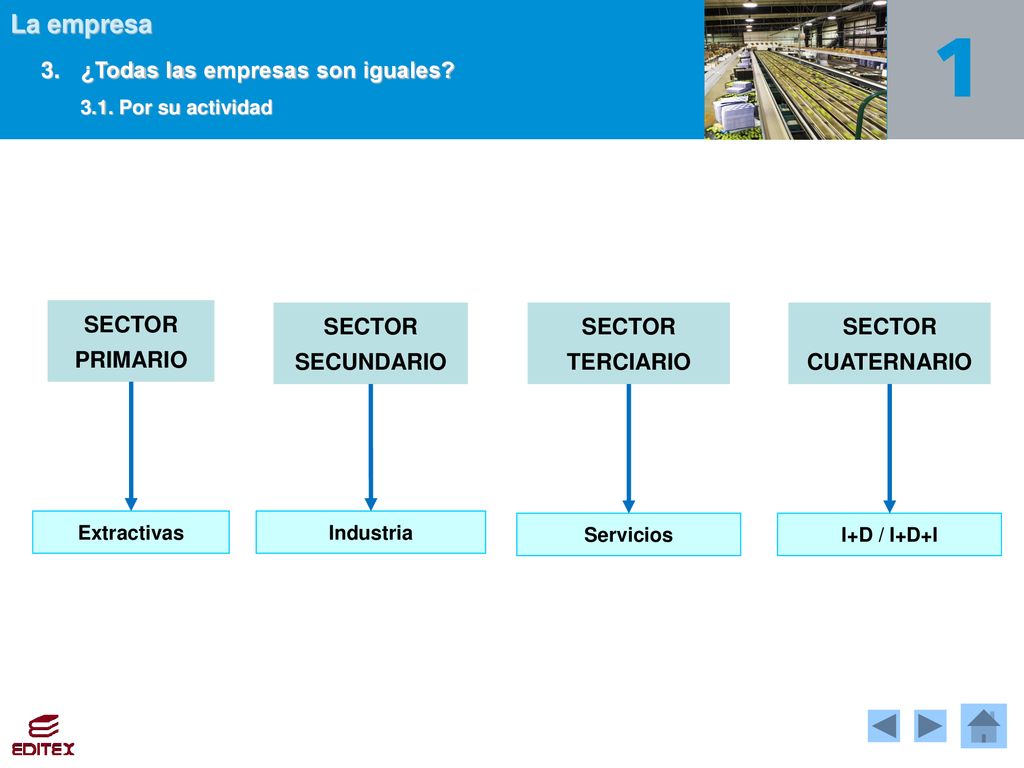 La empresa

3. ¿Todas las empresas son iguales?

3.1. Por su actividad

1

SECTOR PRIMARIO

SECTOR SECUNDARIO

SECTOR TERCIARIO

SECTOR CUATERNARIO

Extractivas

Industria

Servicios

I+D / I+D+I

EDITEX